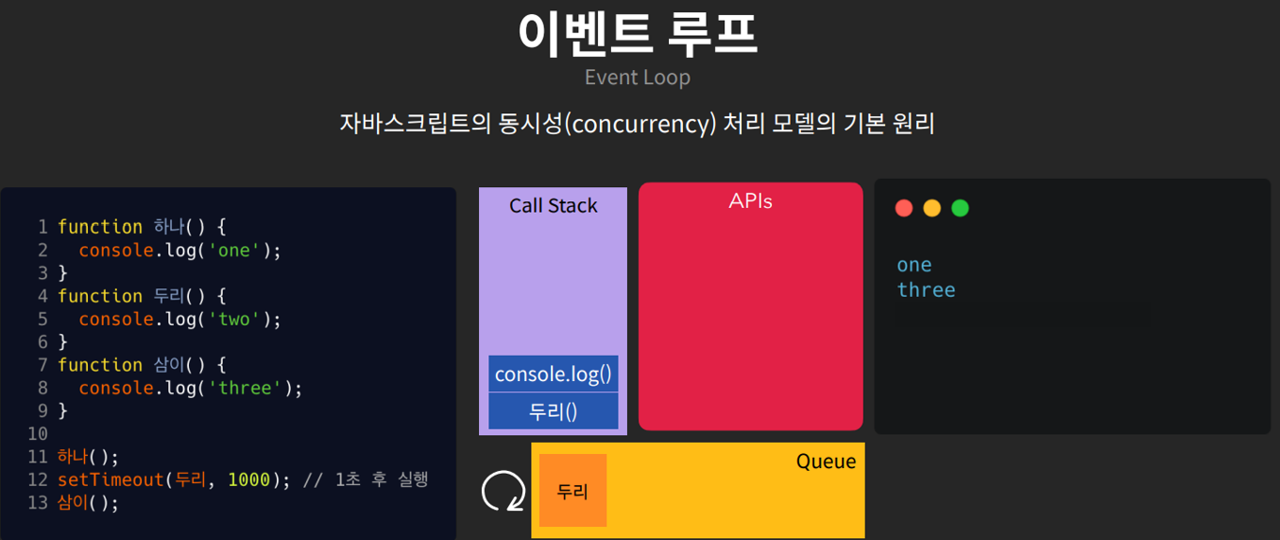 이벤트 루프
Event Loop

자바스크립트의 동시성(concurrency) 처리 모델의 기본 원리

1 function 하나() {
2   console.log('one');
3 }
4 function 두리() {
5   console.log('two');
6 }
7 function 삼이() {
8   console.log('three');
9 }
10
11 하나();
12 setTimeout(두리, 1000); // 1초 후 실행
13 삼이();

Call Stack

console.log()

두리()

APIs

one
three

Queue

두리